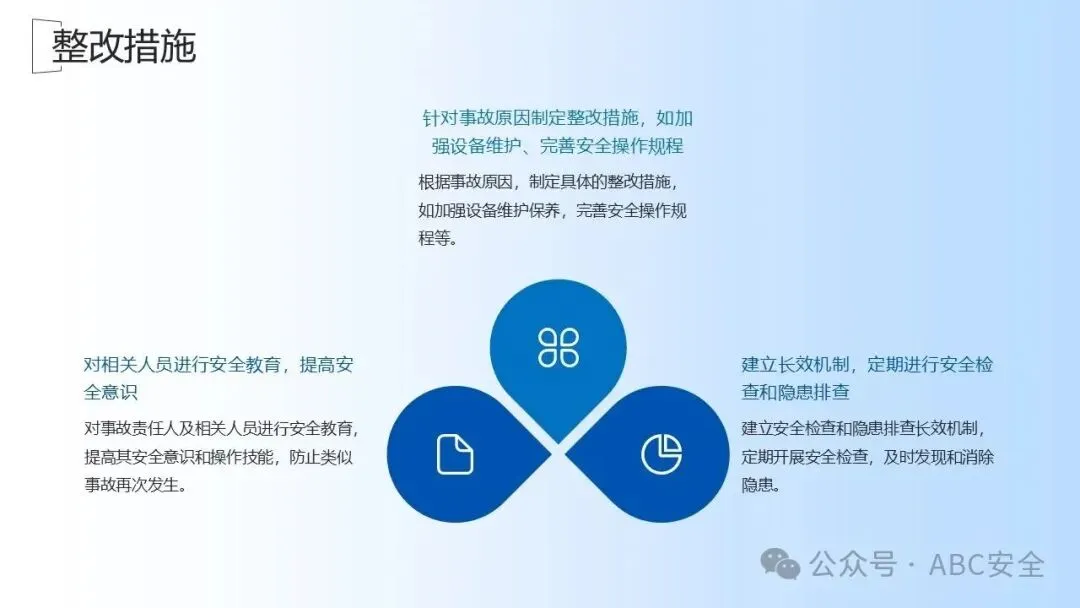 整改措施

针对事故原因制定整改措施，如加强设备维护、完善安全操作规程

根据事故原因，制定具体的整改措施，如加强设备维护保养，完善安全操作规程等。

对相关人员进行安全教育，提高安全意识

对事故责任人及相关人员进行安全教育，提高其安全意识和操作技能，防止类似事故再次发生。

建立长效机制，定期进行安全检查和隐患排查

建立安全检查和隐患排查长效机制，定期开展安全检查，及时发现和消除隐患。

公众号 · ABC安全